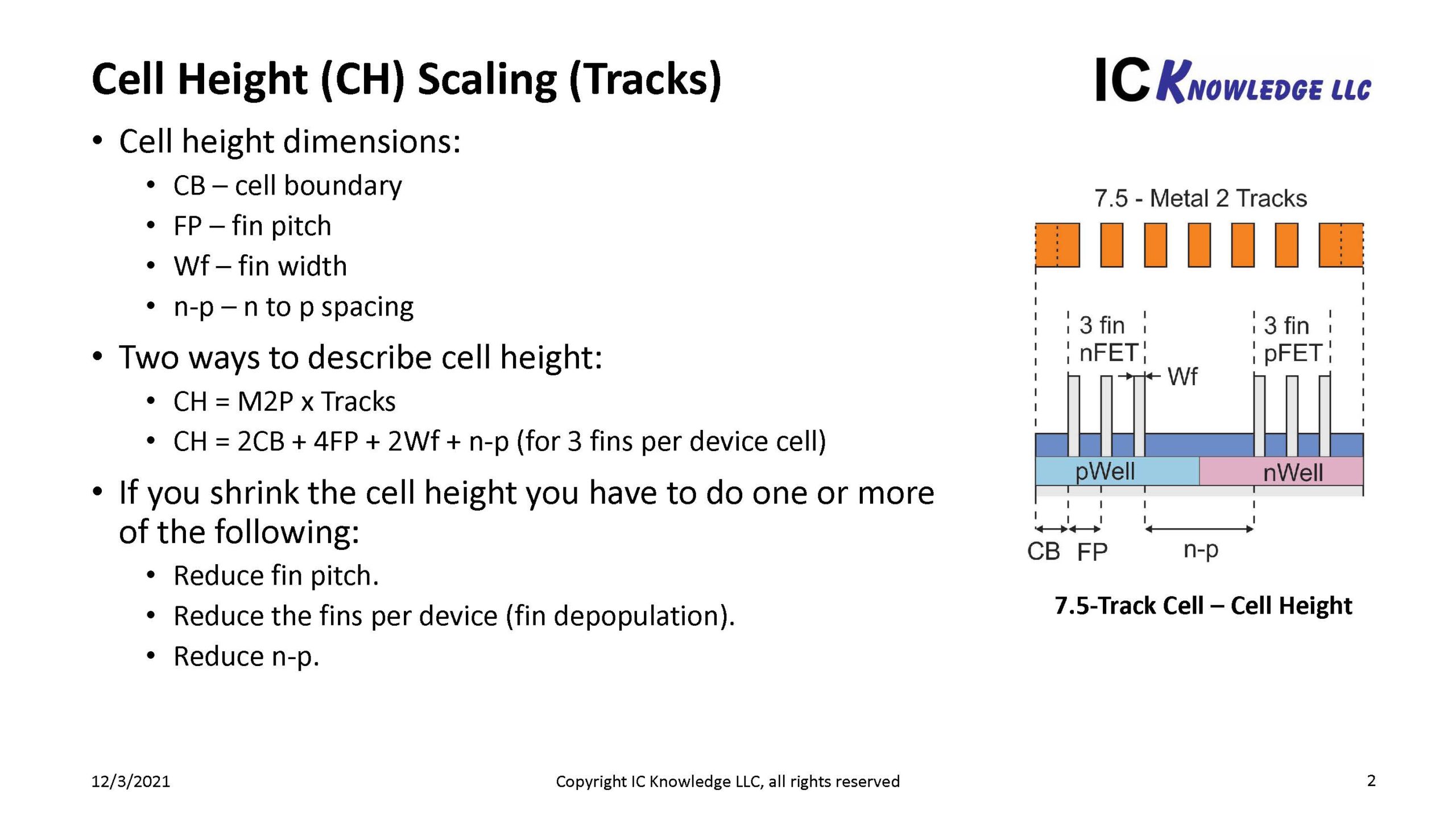 Cell Height (CH) Scaling (Tracks)

IC KNOWLEDGE LLC

• Cell height dimensions:
  • CB – cell boundary
  • FP – fin pitch
  • Wf – fin width
  • n-p – n to p spacing
• Two ways to describe cell height:
  • CH = M2P x Tracks
  • CH = 2CB + 4FP + 2Wf + n-p (for 3 fins per device cell)
• If you shrink the cell height you have to do one or more of the following:
  • Reduce fin pitch.
  • Reduce the fins per device (fin depopulation).
  • Reduce n-p.

7.5 - Metal 2 Tracks

3 fin nFET

3 fin pFET

Wf

pWell

nWell

CB FP n-p

7.5-Track Cell – Cell Height

12/3/2021

Copyright IC Knowledge LLC, all rights reserved

2